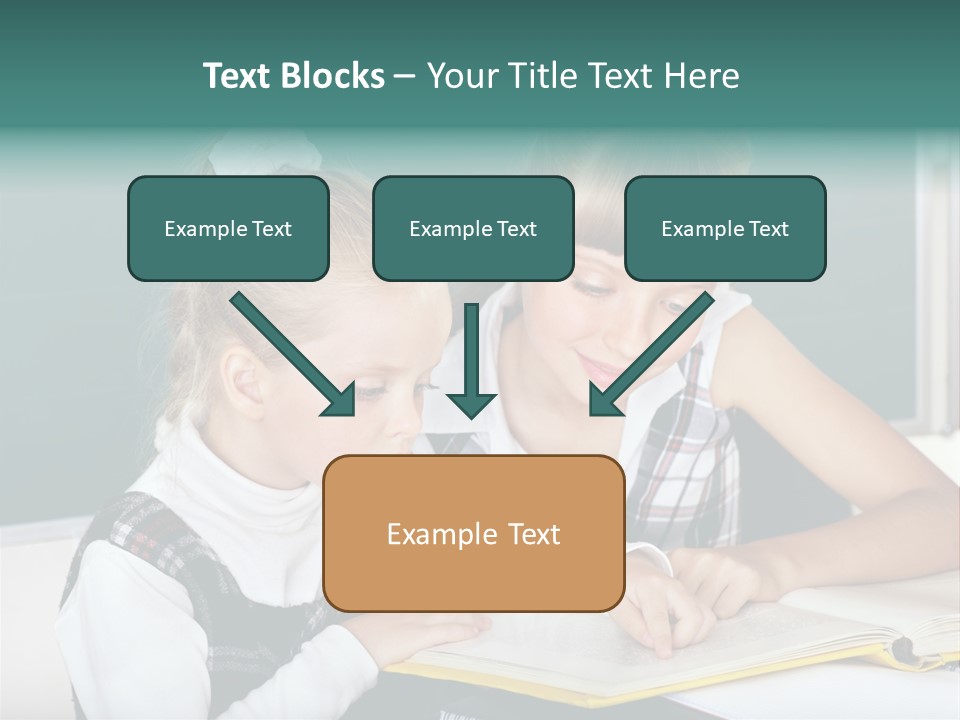 Text Blocks – Your Title Text Here

Example Text

Example Text

Example Text

Example Text